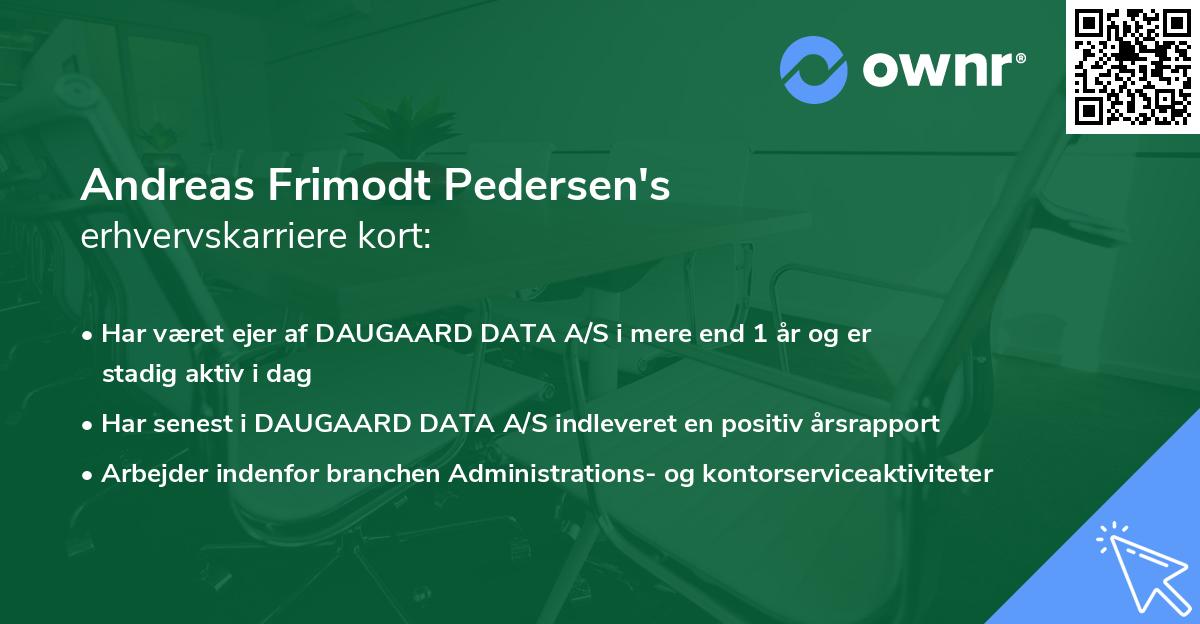 ownr®

Andreas Frimodt Pedersen's
erhvervskarriere kort:

• Har været ejer af DAUGAARD DATA A/S i mere end 1 år og er stadig aktiv i dag

• Har senest i DAUGAARD DATA A/S indleveret en positiv årsrapport

• Arbejder indenfor branchen Administrations- og kontorserviceaktiviteter